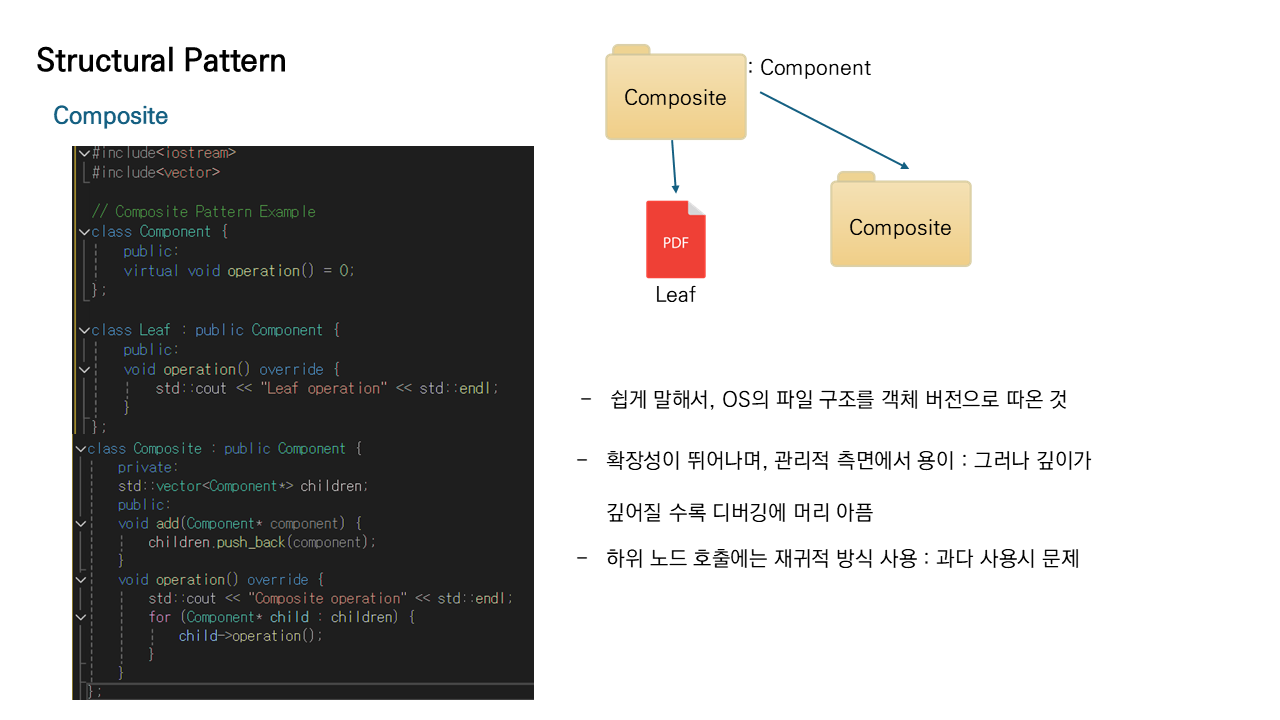 Structural Pattern

Composite

#include<iostream>
#include<vector>

// Composite Pattern Example
class Component {
public:
virtual void operation() = 0;
};

class Leaf : public Component {
public:
void operation() override {
std::cout << "Leaf operation" << std::endl;
}
};
class Composite : public Component {
private:
std::vector<Component*> children;
public:
void add(Component* component) {
children.push_back(component);
}
void operation() override {
std::cout << "Composite operation" << std::endl;
for (Component* child : children) {
child->operation();
}
}
};

Composite

: Component

PDF

Leaf

Composite

- 쉽게 말해서, OS의 파일 구조를 객체 버전으로 따온 것

- 확장성이 뛰어나며, 관리적 측면에서 용이 : 그러나 깊이가 깊어질 수록 디버깅에 머리 아픔

- 하위 노드 호출에는 재귀적 방식 사용 : 과다 사용시 문제